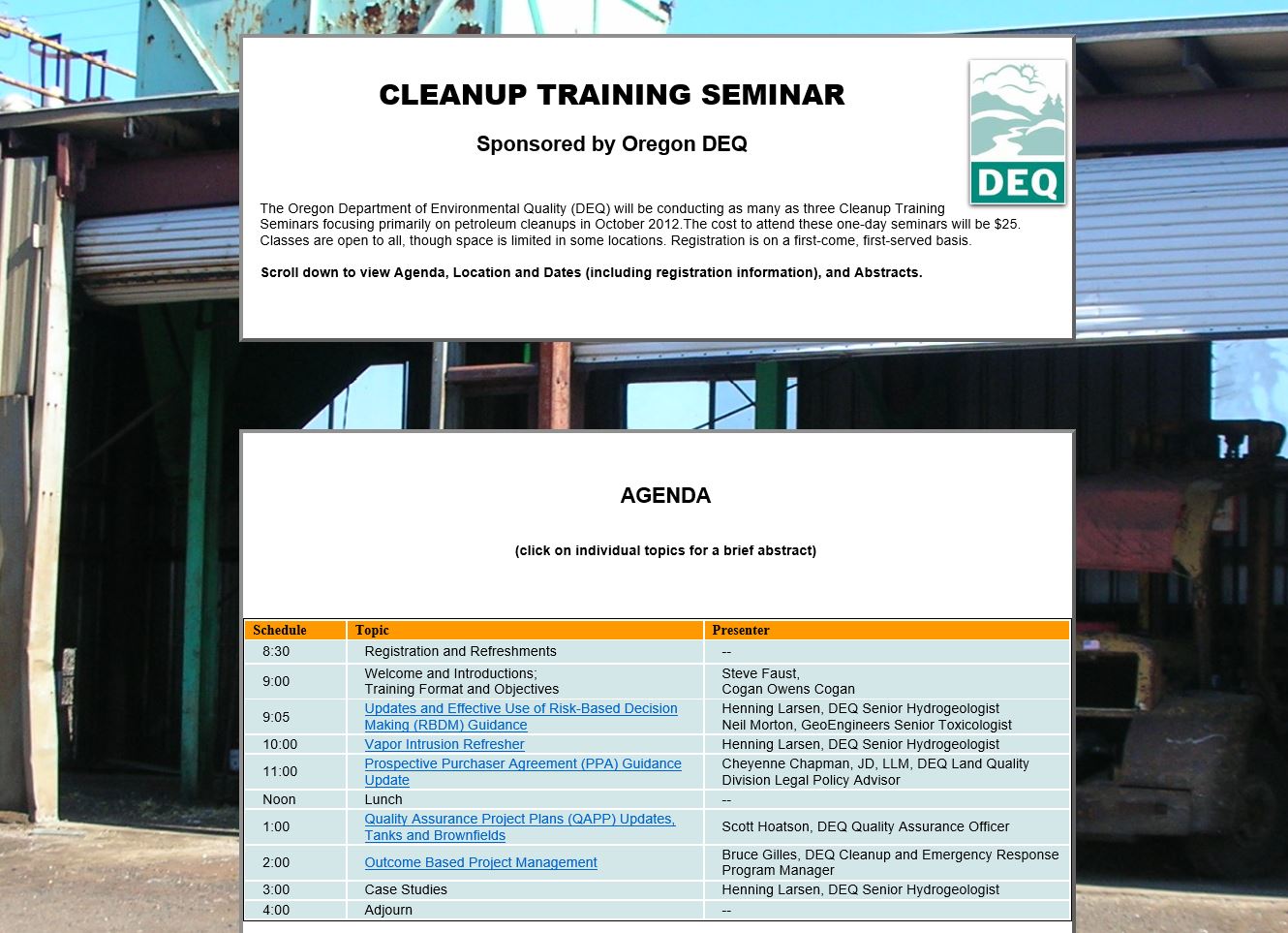 CLEANUP TRAINING SEMINAR

Sponsored by Oregon DEQ

DEQ

The Oregon Department of Environmental Quality (DEQ) will be conducting as many as three Cleanup Training Seminars focusing primarily on petroleum cleanups in October 2012.The cost to attend these one-day seminars will be $25. Classes are open to all, though space is limited in some locations. Registration is on a first-come, first-served basis.

Scroll down to view Agenda, Location and Dates (including registration information), and Abstracts.

AGENDA

(click on individual topics for a brief abstract)

| Schedule | Topic | Presenter |
|---|---|---|
| 8:30 | Registration and Refreshments | -- |
| 9:00 | Welcome and Introductions; Training Format and Objectives | Steve Faust, Cogan Owens Cogan |
| 9:05 | Updates and Effective Use of Risk-Based Decision Making (RBDM) Guidance | Henning Larsen, DEQ Senior Hydrogeologist Neil Morton, GeoEngineers Senior Toxicologist |
| 10:00 | Vapor Intrusion Refresher | Henning Larsen, DEQ Senior Hydrogeologist |
| 11:00 | Prospective Purchaser Agreement (PPA) Guidance Update | Cheyenne Chapman, JD, LLM, DEQ Land Quality Division Legal Policy Advisor |
| Noon | Lunch | -- |
| 1:00 | Quality Assurance Project Plans (QAPP) Updates, Tanks and Brownfields | Scott Hoatson, DEQ Quality Assurance Officer |
| 2:00 | Outcome Based Project Management | Bruce Gilles, DEQ Cleanup and Emergency Response Program Manager |
| 3:00 | Case Studies | Henning Larsen, DEQ Senior Hydrogeologist |
| 4:00 | Adjourn | -- |